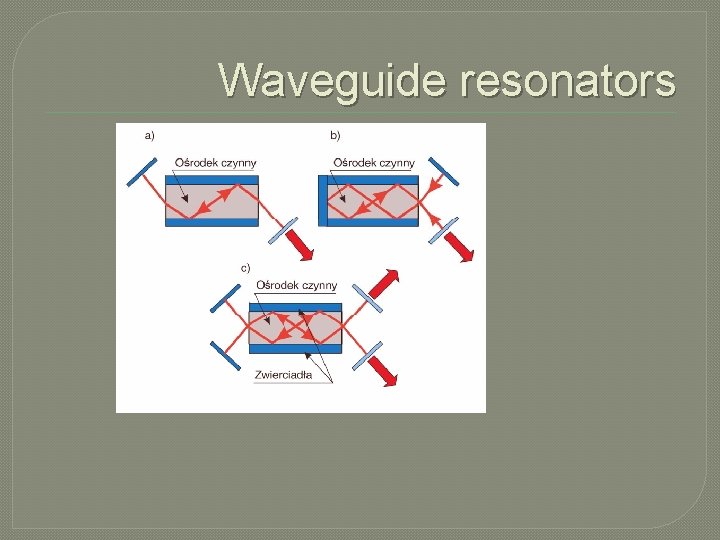 Waveguide resonators

a)
Ośrodek czynny

b)
Ośrodek czynny

c)
Ośrodek czynny
Zwierciadła